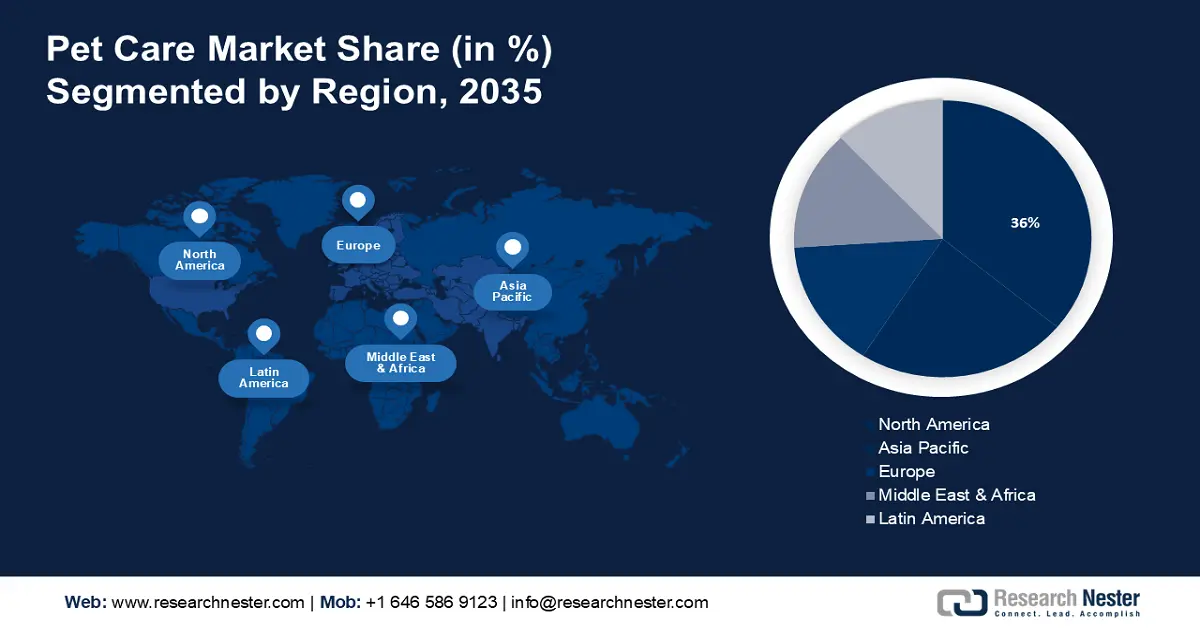 Pet Care Market Share (in %)
Segmented by Region, 2035

North America

Europe

Asia Pacific

Latin America

Middle East & Africa

36%

North America
Asia Pacific
Europe
Middle East & Africa
Latin America

Web: www.researchnester.com | Mob: +1 646 586 9123 | info@researchnester.com

Research Nester
Connect. Lead. Accomplish